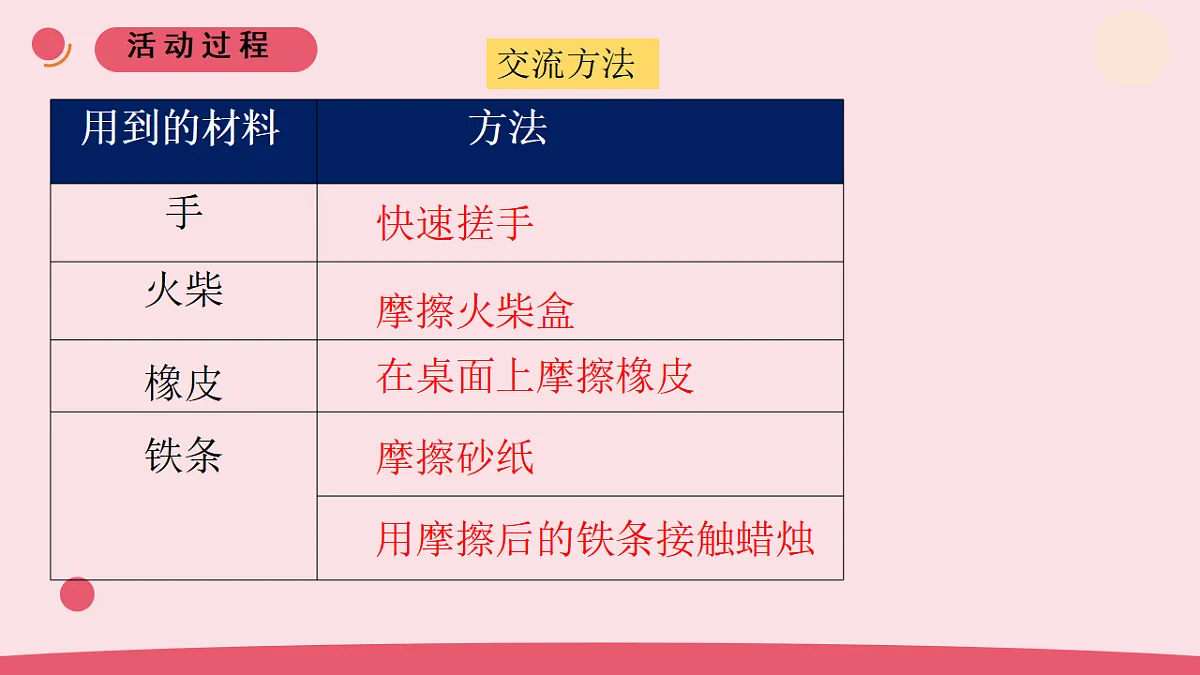 活动过程

交流方法

| 用到的材料 | 方法 |
|---|---|
| 手 | 快速搓手 |
| 火柴 | 摩擦火柴盒 |
| 橡皮 | 在桌面上摩擦橡皮 |
| 铁条 | 摩擦砂纸 |
| | 用摩擦后的铁条接触蜡烛 |